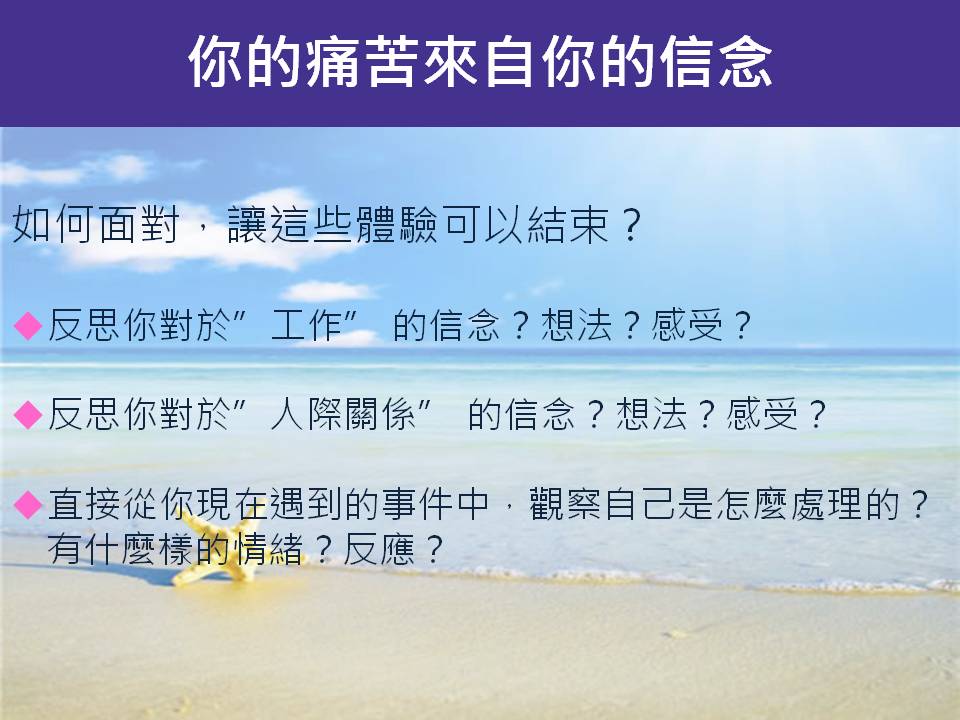 你的痛苦來自你的信念

如何面對，讓這些體驗可以結束？

◆反思你對於”工作” 的信念？想法？感受？

◆反思你對於”人際關係” 的信念？想法？感受？

◆直接從你現在遇到的事件中，觀察自己是怎麼處理的？有什麼樣的情緒？反應？